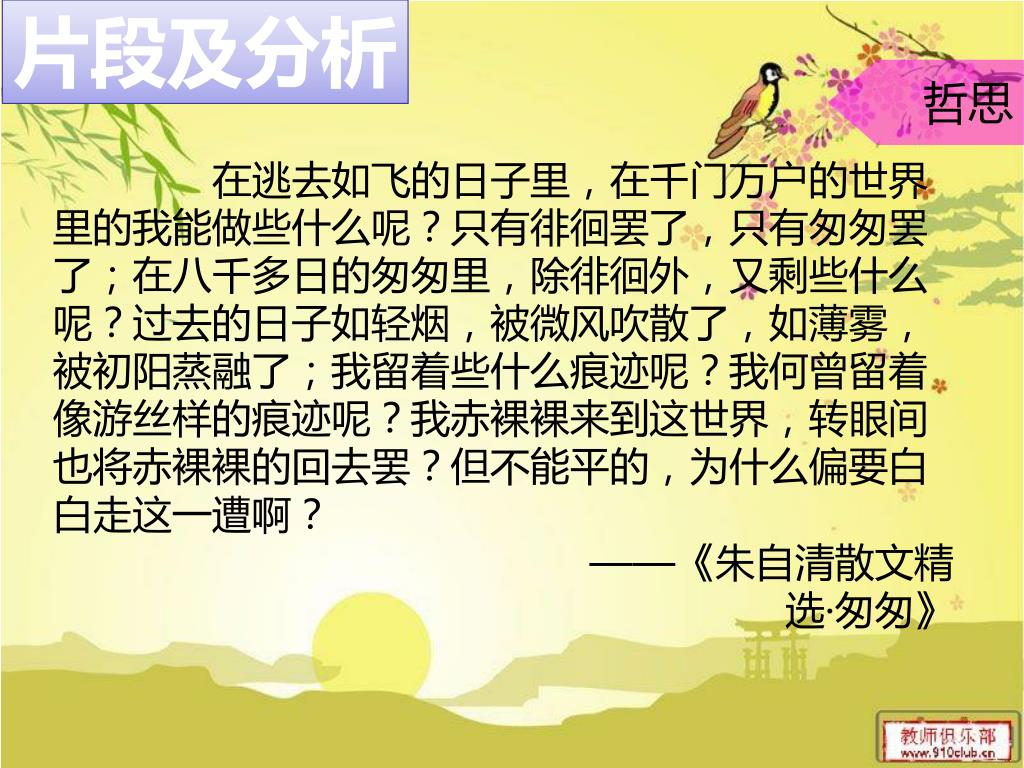 片段及分析

哲思

在逃去如飞的日子里，在千门万户的世界里的我能做些什么呢？只有徘徊罢了，只有匆匆罢了；在八千多日的匆匆里，除徘徊外，又剩些什么呢？过去的日子如轻烟，被微风吹散了，如薄雾，被初阳蒸融了；我留着些什么痕迹呢？我何曾留着像游丝样的痕迹呢？我赤裸裸来到这世界，转眼间也将赤裸裸的回去罢？但不能平的，为什么偏要白白走这一遭啊？

——《朱自清散文精选·匆匆》

教师俱乐部
www.910club.cn